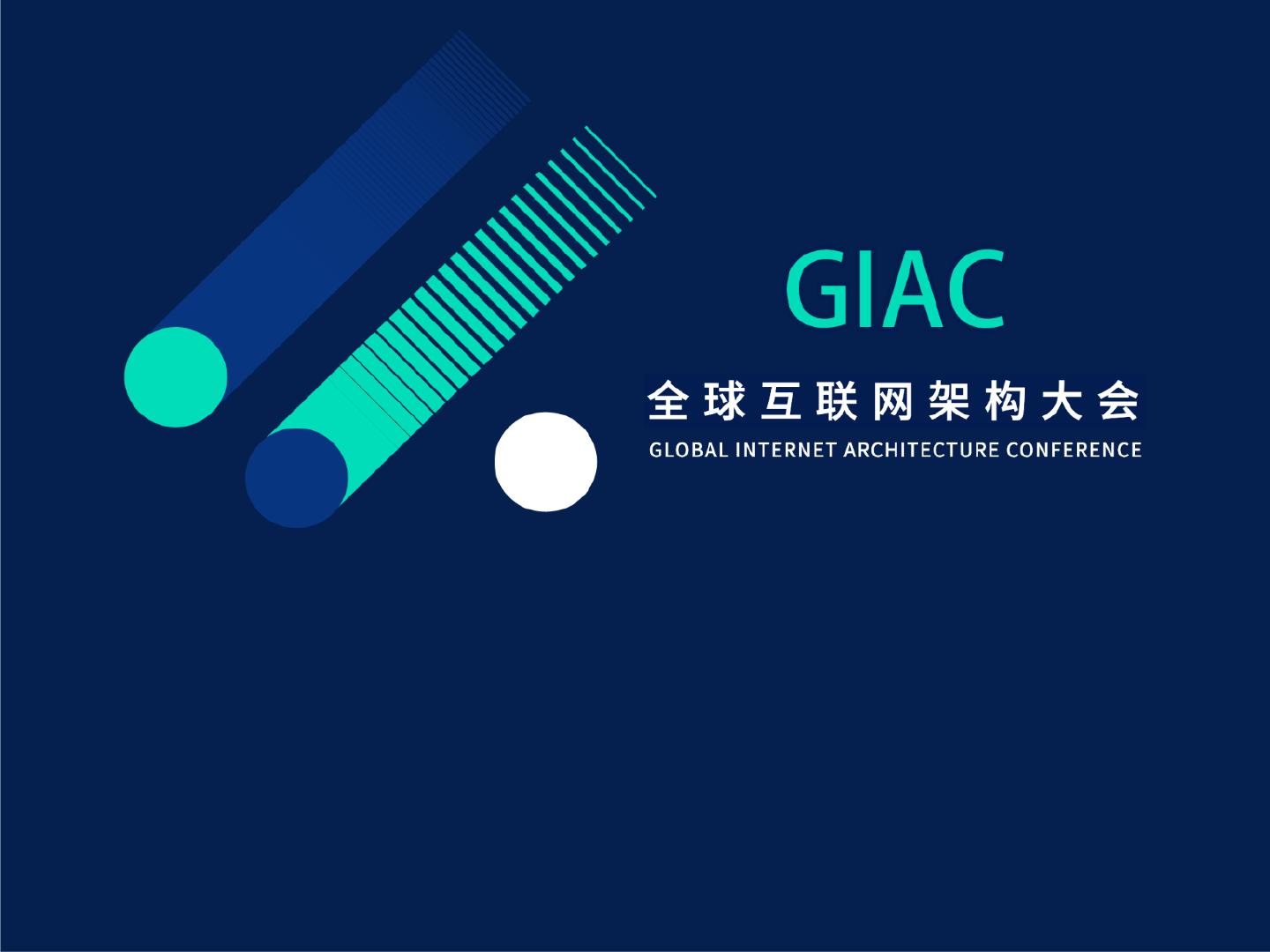 GIAC

全球互联网架构大会

GLOBAL INTERNET ARCHITECTURE CONFERENCE